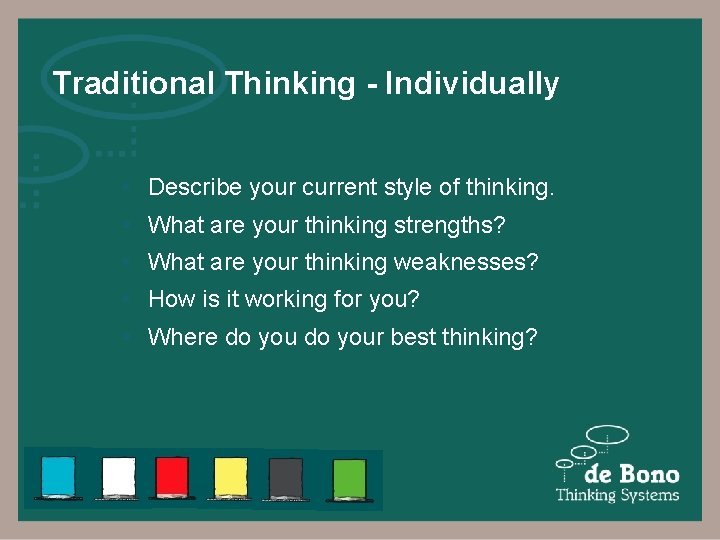 Traditional Thinking - Individually

- Describe your current style of thinking.
- What are your thinking strengths?
- What are your thinking weaknesses?
- How is it working for you?
- Where do you do your best thinking?

de Bono
Thinking Systems